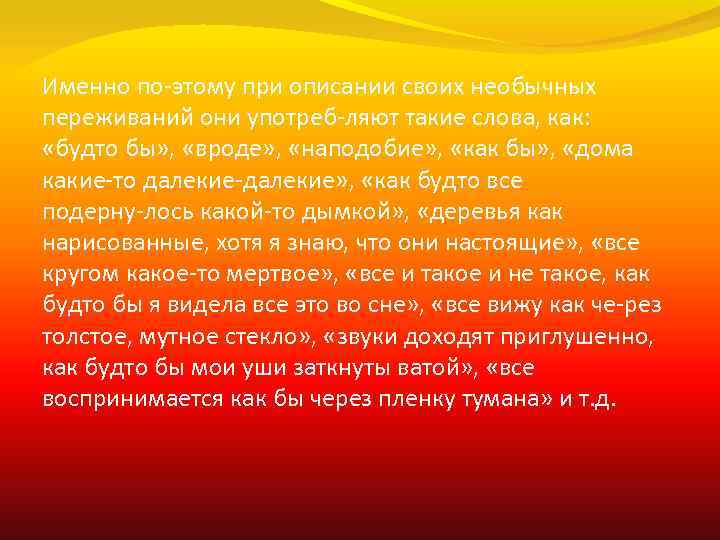 Именно по-этому при описании своих необычных переживаний они употреб-ляют такие слова, как: «будто бы», «вроде», «наподобие», «как бы», «дома какие-то далекие-далекие», «как будто все подерну-лось какой-то дымкой», «деревья как нарисованные, хотя я знаю, что они настоящие», «все кругом какое-то мертвое», «все и такое и не такое, как будто бы я видела все это во сне», «все вижу как че-рез толстое, мутное стекло», «звуки доходят приглушенно, как будто бы мои уши заткнуты ватой», «все воспринимается как бы через пленку тумана» и т.д.